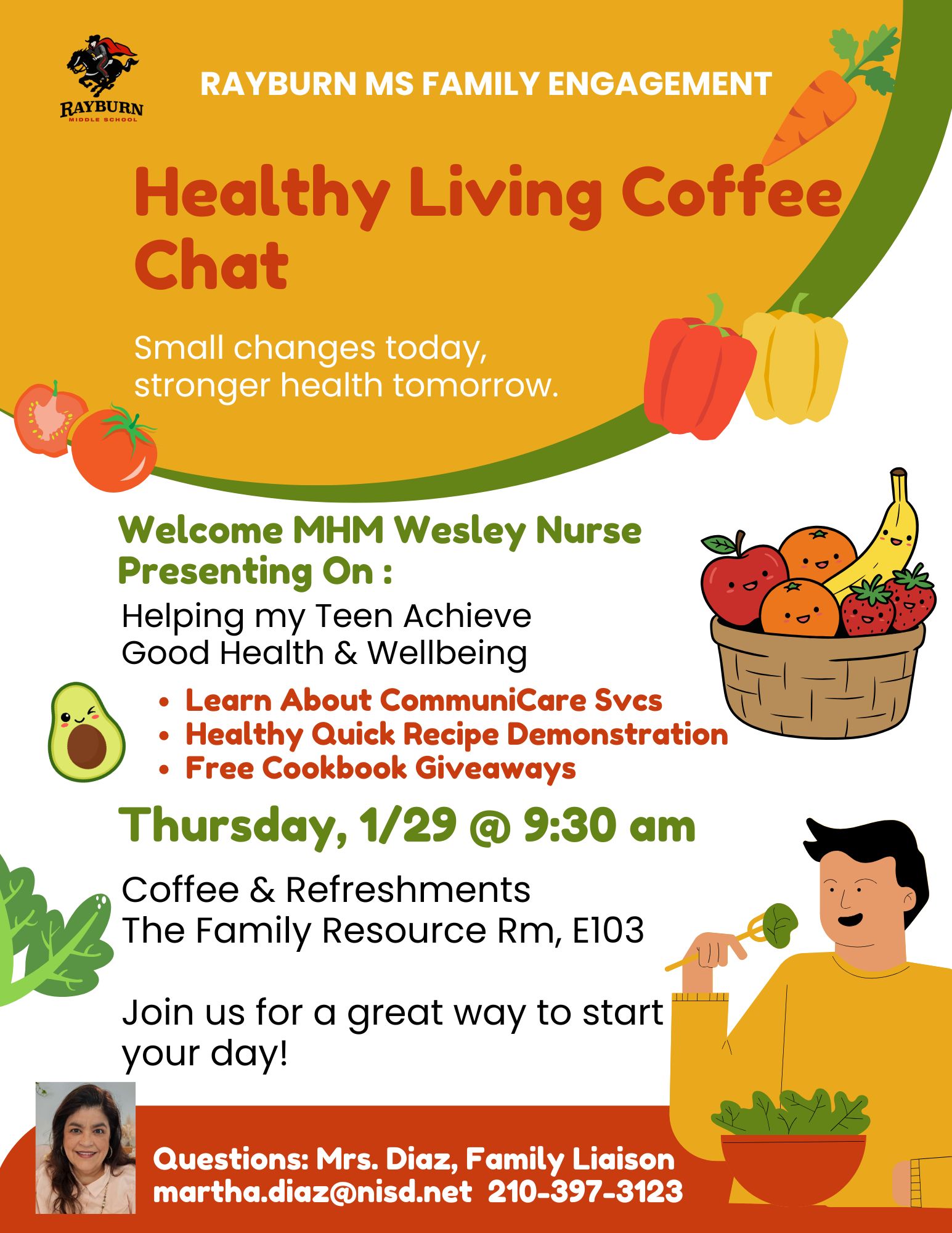 RAYBURN
MIDDLE SCHOOL

RAYBURN MS FAMILY ENGAGEMENT

Healthy Living Coffee Chat

Small changes today, stronger health tomorrow.

Welcome MHM Wesley Nurse Presenting On :

Helping my Teen Achieve Good Health & Wellbeing

- Learn About CommuniCare Svcs
- Healthy Quick Recipe Demonstration
- Free Cookbook Giveaways

Thursday, 1/29 @ 9:30 am

Coffee & Refreshments
The Family Resource Rm, E103

Join us for a great way to start your day!

Questions: Mrs. Diaz, Family Liaison
martha.diaz@nisd.net 210-397-3123